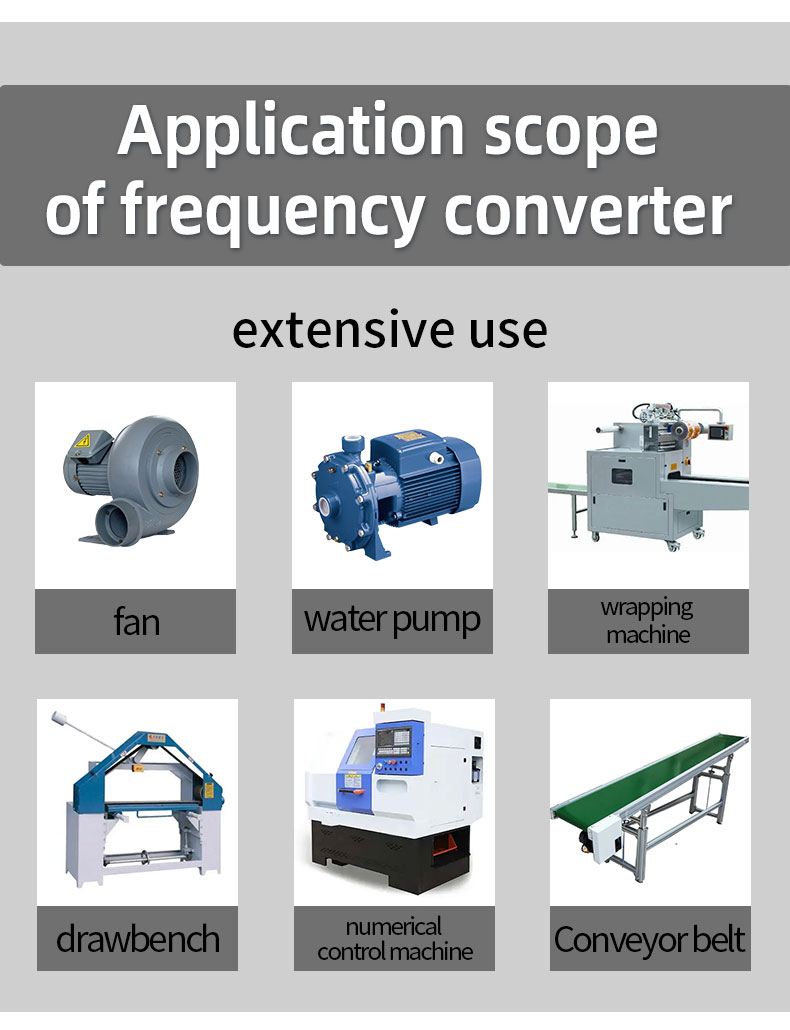 Application scope of frequency converter

extensive use

fan

water pump

wrapping machine

drawbench

numerical control machine

Conveyor belt